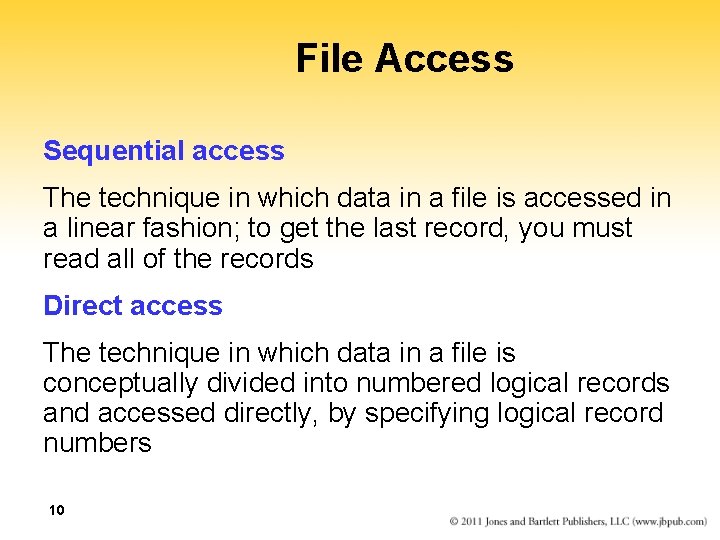 File Access

Sequential access

The technique in which data in a file is accessed in a linear fashion; to get the last record, you must read all of the records

Direct access

The technique in which data in a file is conceptually divided into numbered logical records and accessed directly, by specifying logical record numbers

10

© 2011 Jones and Bartlett Publishers, LLC (www.jbpub.com)